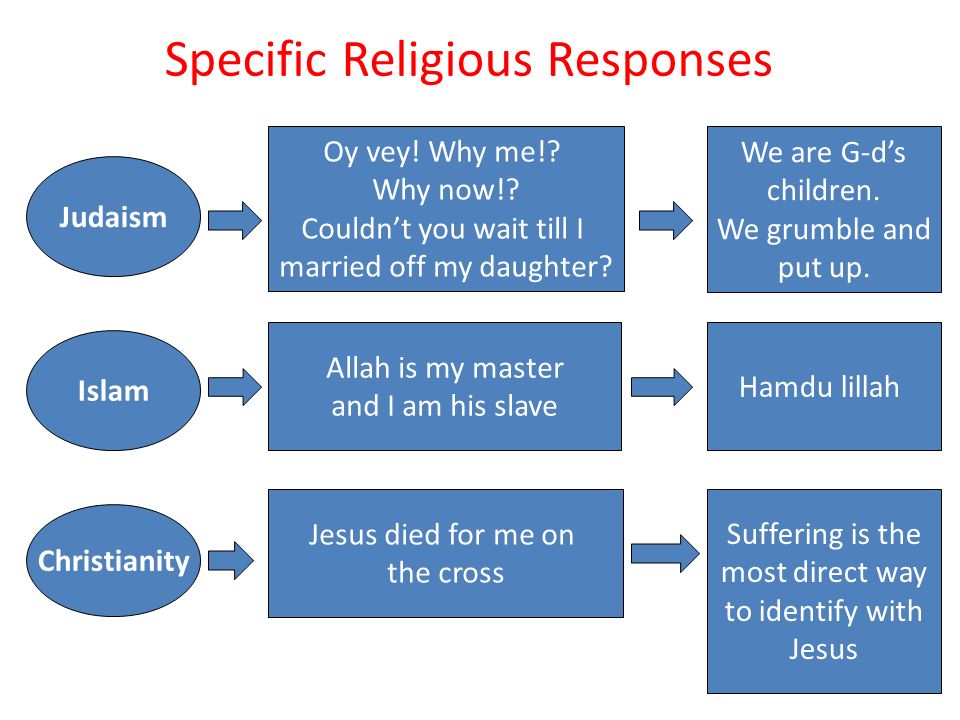 Specific Religious Responses

Judaism

Oy vey! Why me!? Why now!? Couldn't you wait till I married off my daughter?

We are G-d's children. We grumble and put up.

Islam

Allah is my master and I am his slave

Hamdu lillah

Christianity

Jesus died for me on the cross

Suffering is the most direct way to identify with Jesus